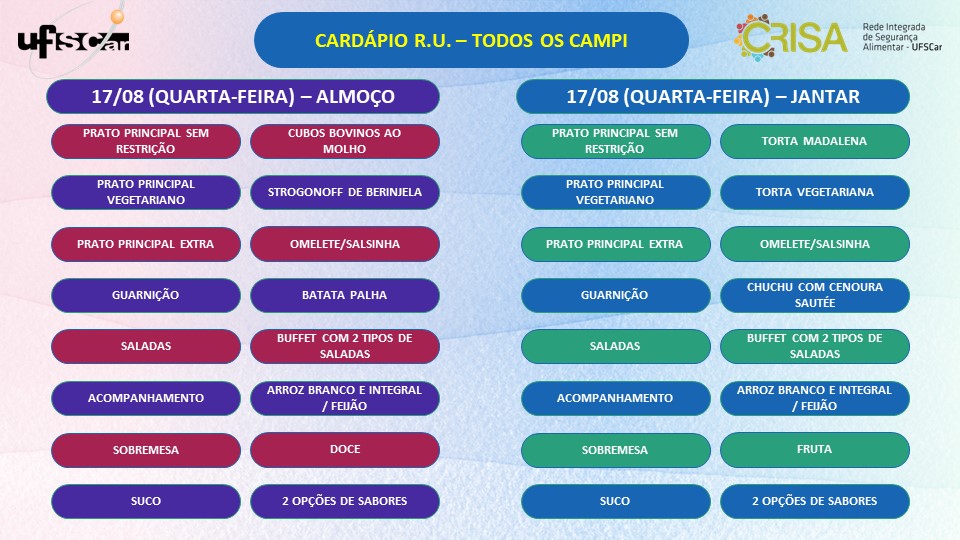 UFSCar

CARDÁPIO R.U. – TODOS OS CAMPI

CRISA Rede Integrada de Segurança Alimentar - UFSCar

17/08 (QUARTA-FEIRA) – ALMOÇO

| | |
|---|---|
| PRATO PRINCIPAL SEM RESTRIÇÃO | CUBOS BOVINOS AO MOLHO |
| PRATO PRINCIPAL VEGETARIANO | STROGONOFF DE BERINJELA |
| PRATO PRINCIPAL EXTRA | OMELETE/SALSINHA |
| GUARNIÇÃO | BATATA PALHA |
| SALADAS | BUFFET COM 2 TIPOS DE SALADAS |
| ACOMPANHAMENTO | ARROZ BRANCO E INTEGRAL / FEIJÃO |
| SOBREMESA | DOCE |
| SUCO | 2 OPÇÕES DE SABORES |

17/08 (QUARTA-FEIRA) – JANTAR

| | |
|---|---|
| PRATO PRINCIPAL SEM RESTRIÇÃO | TORTA MADALENA |
| PRATO PRINCIPAL VEGETARIANO | TORTA VEGETARIANA |
| PRATO PRINCIPAL EXTRA | OMELETE/SALSINHA |
| GUARNIÇÃO | CHUCHU COM CENOURA SAUTÉE |
| SALADAS | BUFFET COM 2 TIPOS DE SALADAS |
| ACOMPANHAMENTO | ARROZ BRANCO E INTEGRAL / FEIJÃO |
| SOBREMESA | FRUTA |
| SUCO | 2 OPÇÕES DE SABORES |